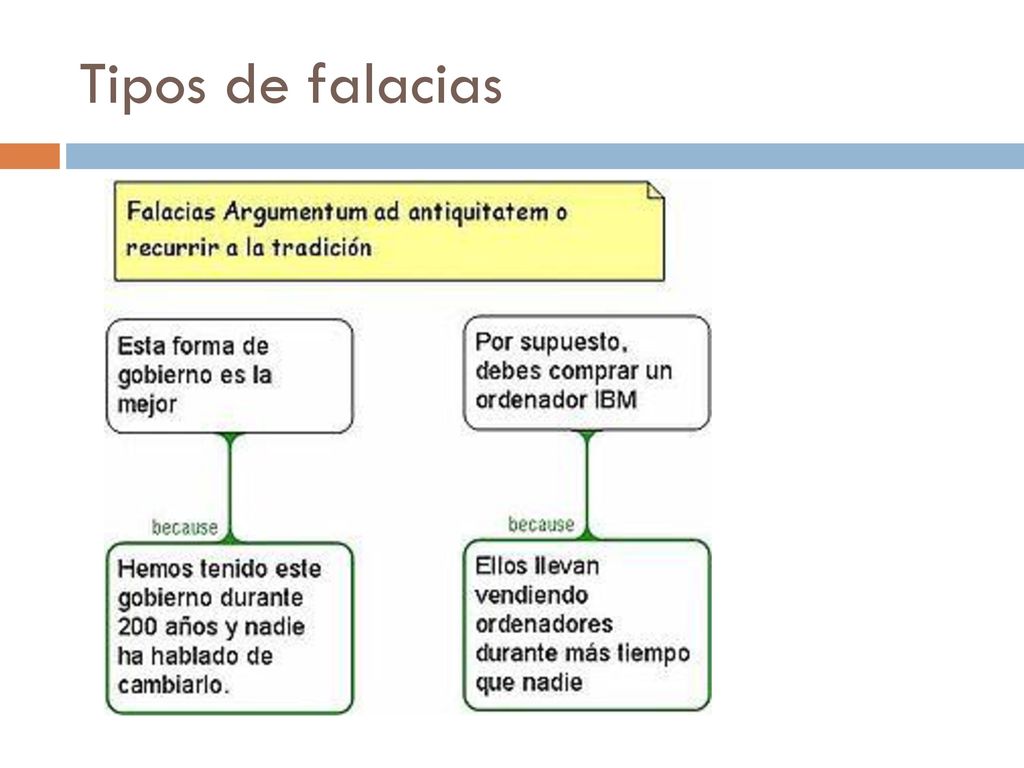 Tipos de falacias

Falacias Argumentum ad antiquitatem o recurrir a la tradición

Esta forma de gobierno es la mejor

because

Hemos tenido este gobierno durante 200 años y nadie ha hablado de cambiarlo.

Por supuesto, debes comprar un ordenador IBM

because

Ellos llevan vendiendo ordenadores durante más tiempo que nadie